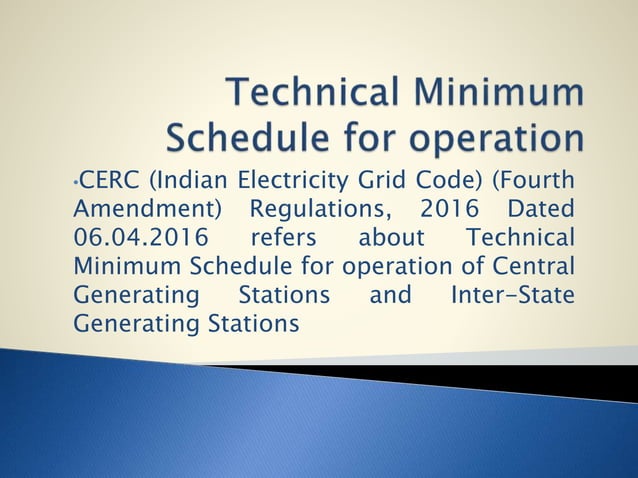 Technical Minimum Schedule for operation

•CERC (Indian Electricity Grid Code) (Fourth Amendment) Regulations, 2016 Dated 06.04.2016 refers about Technical Minimum Schedule for operation of Central Generating Stations and Inter-State Generating Stations